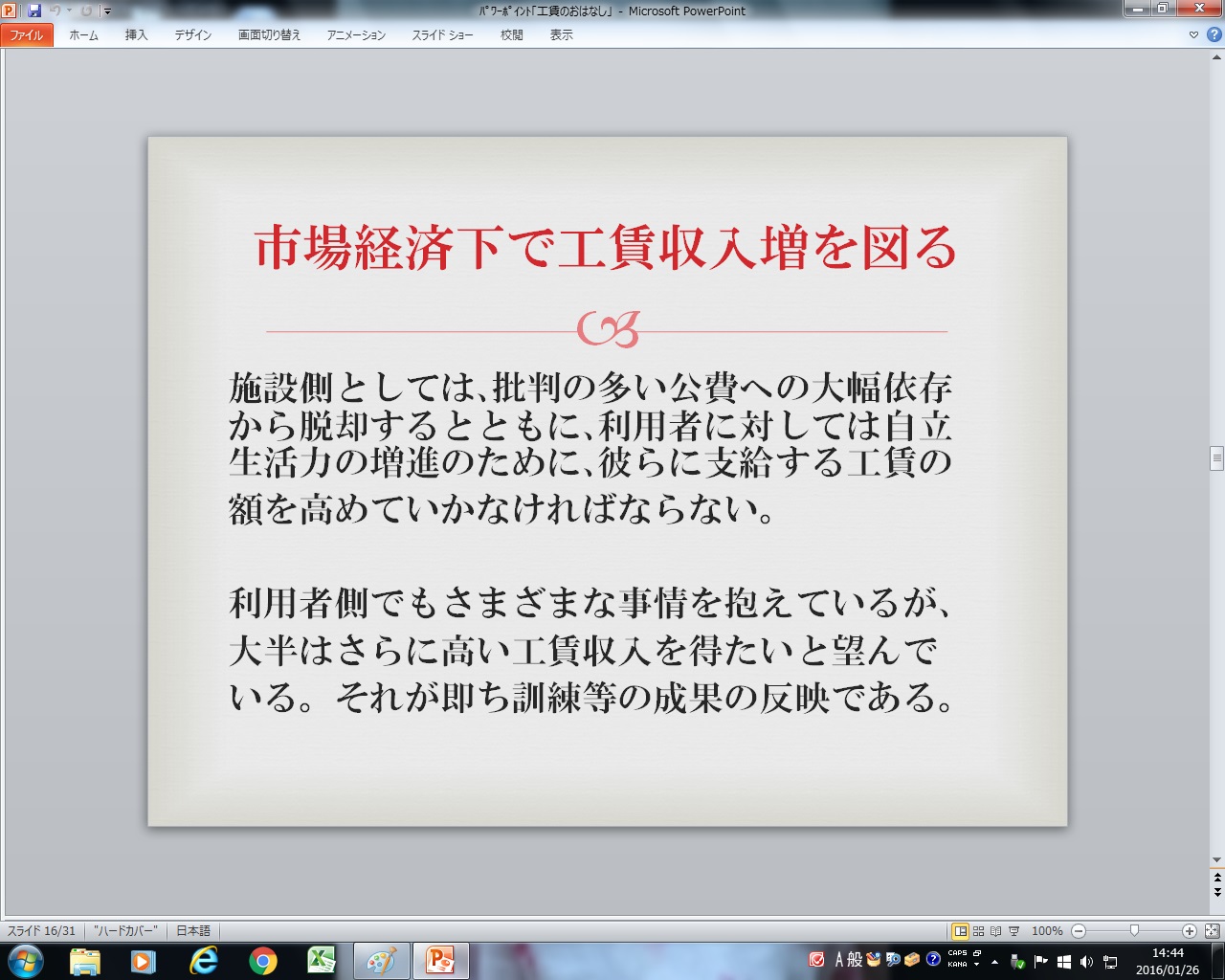 ﾊﾟﾜｰﾎﾟｲﾝﾄ「工賃のおはなし」 - Microsoft PowerPoint

ファイル　ホーム　挿入　デザイン　画面切り替え　アニメーション　スライド ショー　校閲　表示

市場経済下で工賃収入増を図る

施設側としては、批判の多い公費への大幅依存から脱却するとともに、利用者に対しては自立生活力の増進のために、彼らに支給する工賃の額を高めていかなければならない。

利用者側でもさまざまな事情を抱えているが、大半はさらに高い工賃収入を得たいと望んでいる。それが即ち訓練等の成果の反映である。

スライド 16/31　"ハードカバー"　日本語　100%

A 般　CAPS KANA　14:44 2016/01/26